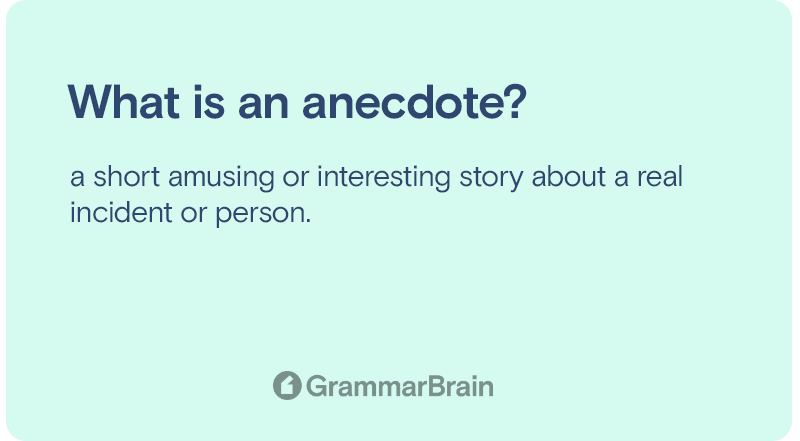 What is an anecdote?

a short amusing or interesting story about a real incident or person.

GrammarBrain